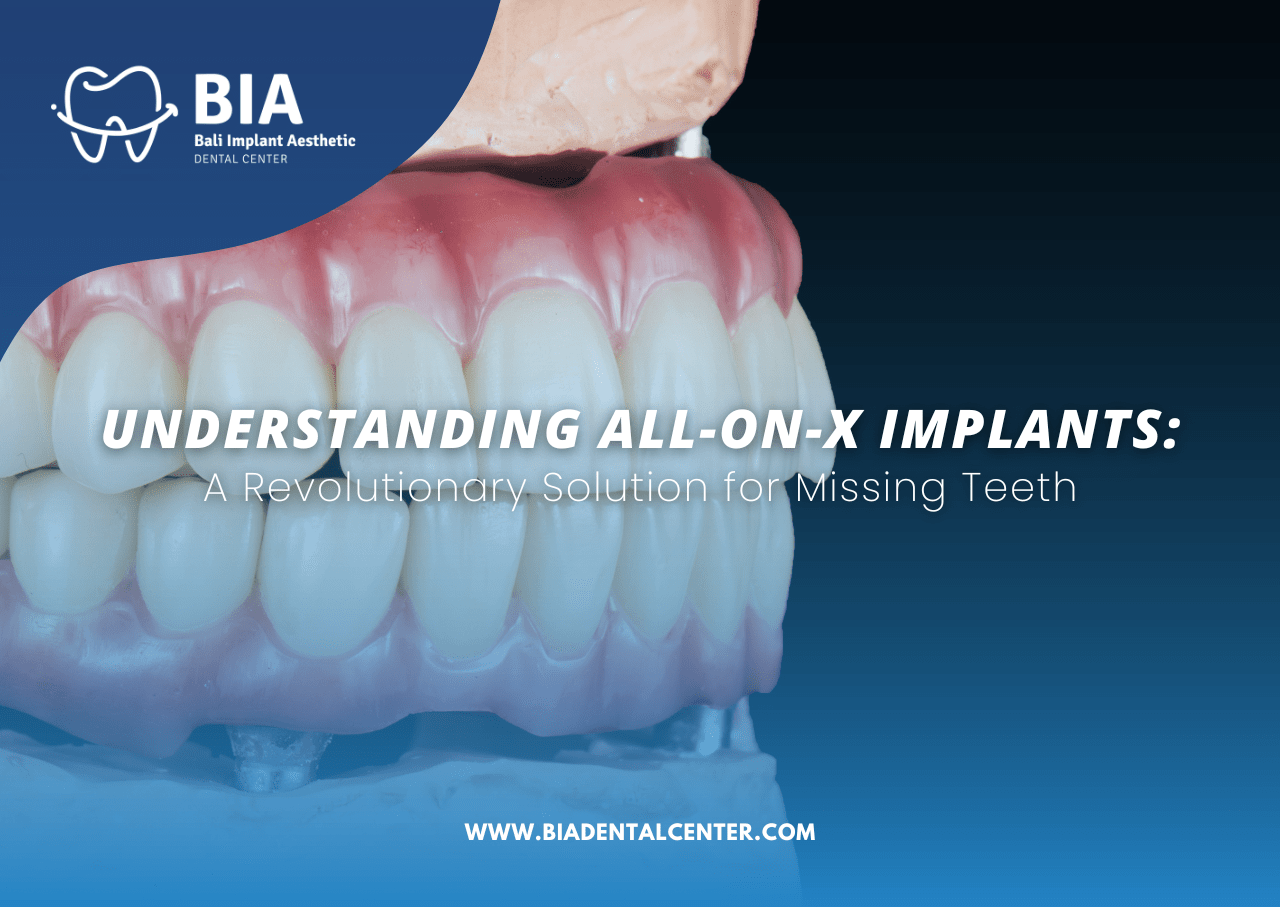 BIA
Bali Implant Aesthetic
DENTAL CENTER

UNDERSTANDING ALL-ON-X IMPLANTS:
A Revolutionary Solution for Missing Teeth

WWW.BIADENTALCENTER.COM